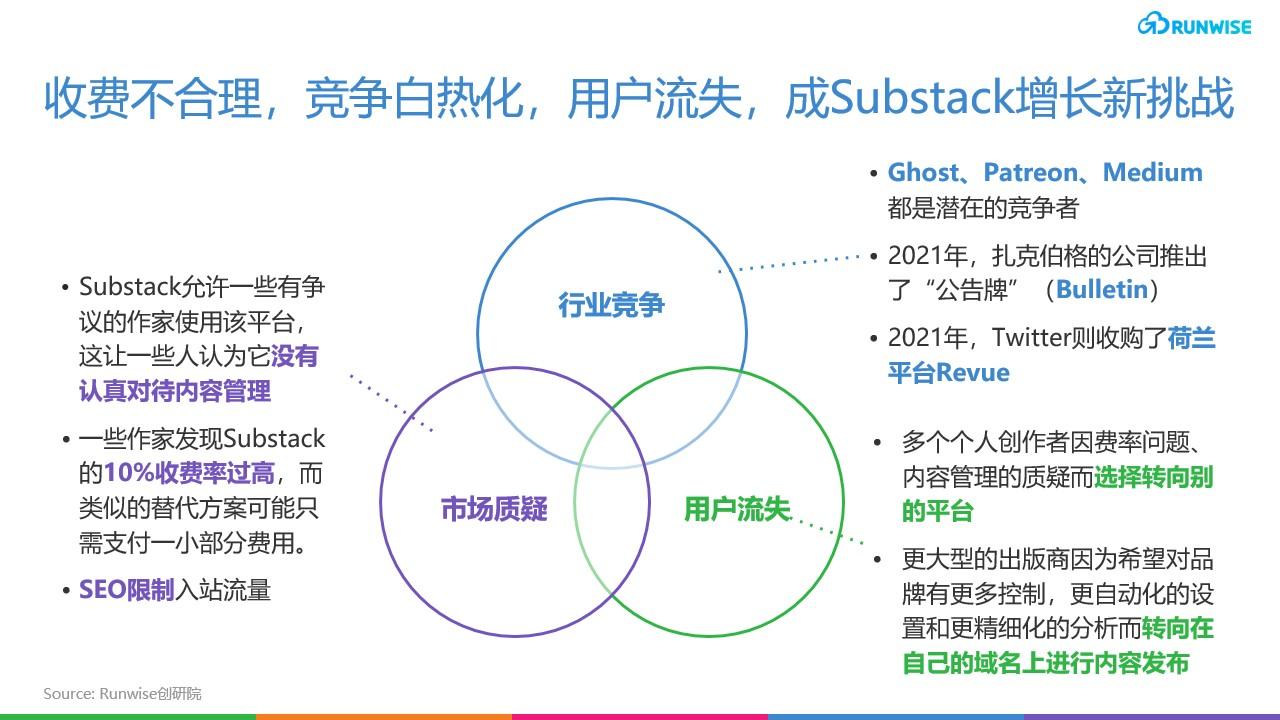 RUNWISE

收费不合理，竞争白热化，用户流失，成Substack增长新挑战

• Substack允许一些有争议的作家使用该平台，这让一些人认为它没有认真对待内容管理

• 一些作家发现Substack的10%收费率过高，而类似的替代方案可能只需支付一小部分费用。

• SEO限制入站流量

行业竞争

市场质疑

用户流失

• Ghost、Patreon、Medium都是潜在的竞争者

• 2021年，扎克伯格的公司推出了“公告牌”（Bulletin）

• 2021年，Twitter则收购了荷兰平台Revue

• 多个个人创作者因费率问题、内容管理的质疑而选择转向别的平台

• 更大型的出版商因为希望对品牌有更多控制，更自动化的设置和更精细化的分析而转向在自己的域名上进行内容发布

Source: Runwise创研院